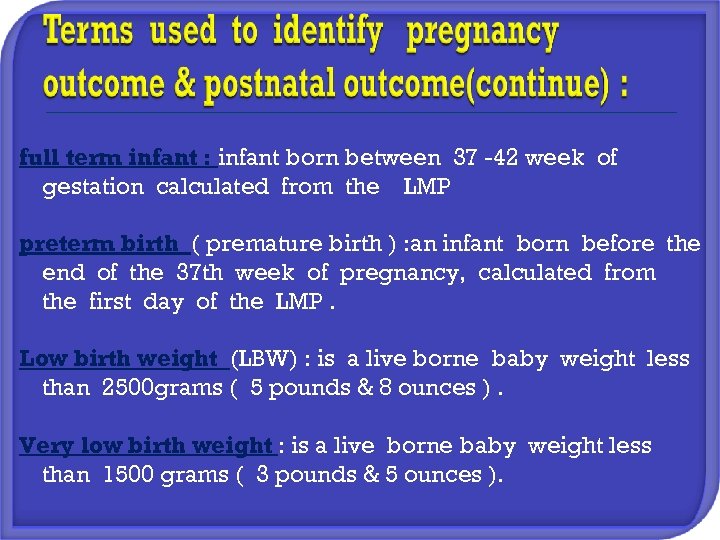 Terms used to identify pregnancy outcome & postnatal outcome(continue) :

full term infant : infant born between 37 -42 week of gestation calculated from the LMP

preterm birth ( premature birth ) :an infant born before the end of the 37th week of pregnancy, calculated from the first day of the LMP .

Low birth weight (LBW) : is a live borne baby weight less than 2500grams ( 5 pounds & 8 ounces ) .

Very low birth weight : is a live borne baby weight less than 1500 grams ( 3 pounds & 5 ounces ).